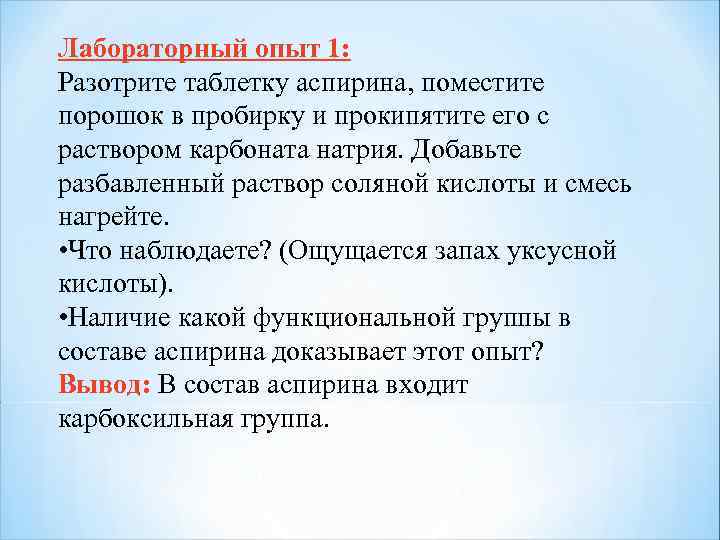 Лабораторный опыт 1:
Разотрите таблетку аспирина, поместите порошок в пробирку и прокипятите его с раствором карбоната натрия. Добавьте разбавленный раствор соляной кислоты и смесь нагрейте.
•Что наблюдаете? (Ощущается запах уксусной кислоты).
•Наличие какой функциональной группы в составе аспирина доказывает этот опыт?
Вывод: В состав аспирина входит карбоксильная группа.